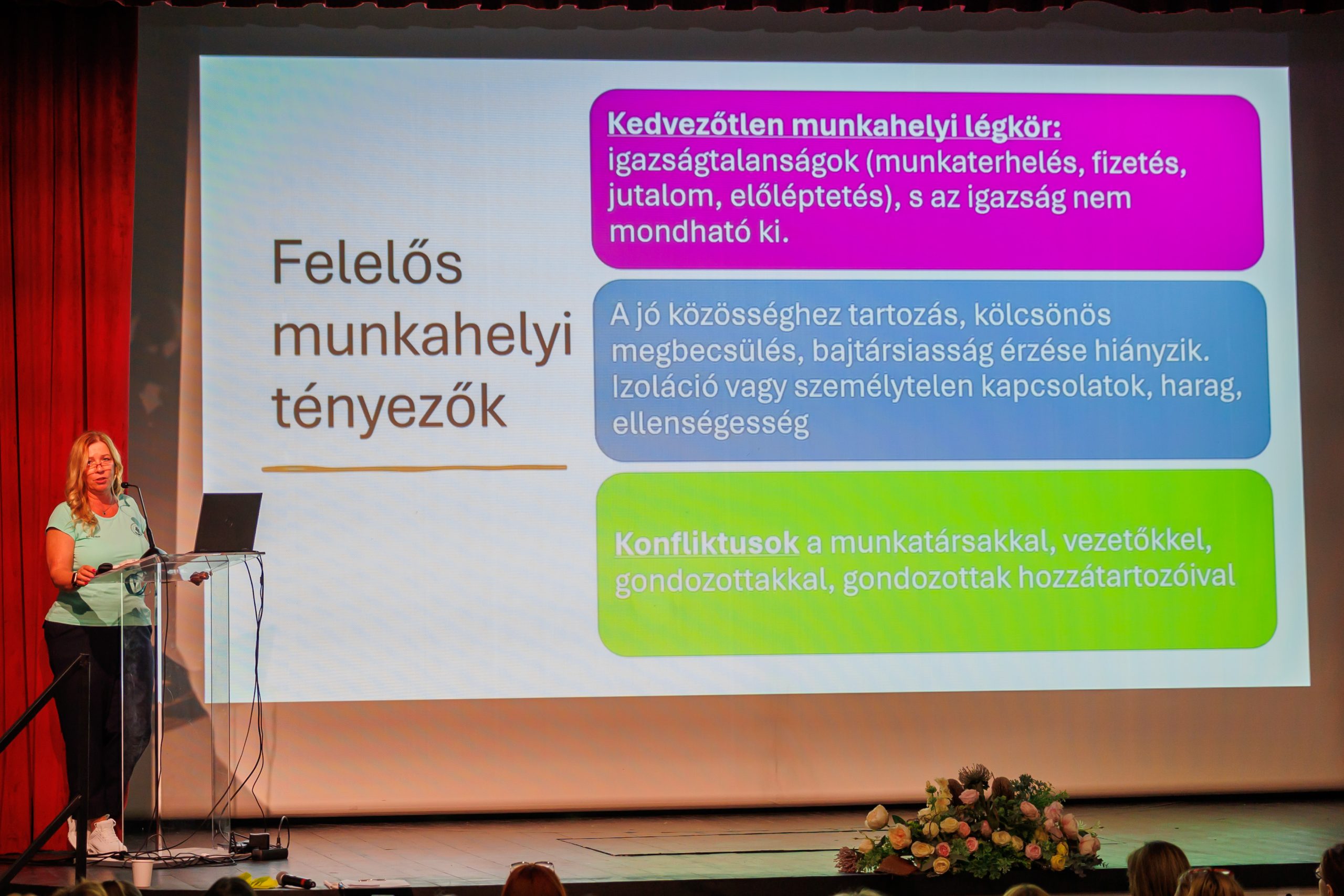 Felelős munkahelyi tényezők

Kedvezőtlen munkahelyi légkör: igazságtalanságok (munkaterhelés, fizetés, jutalom, előléptetés), s az igazság nem mondható ki.

A jó közösséghez tartozás, kölcsönös megbecsülés, bajtársiasság érzése hiányzik. Izoláció vagy személytelen kapcsolatok, harag, ellenségesség

Konfliktusok a munkatársakkal, vezetőkkel, gondozottakkal, gondozottak hozzátartozóival